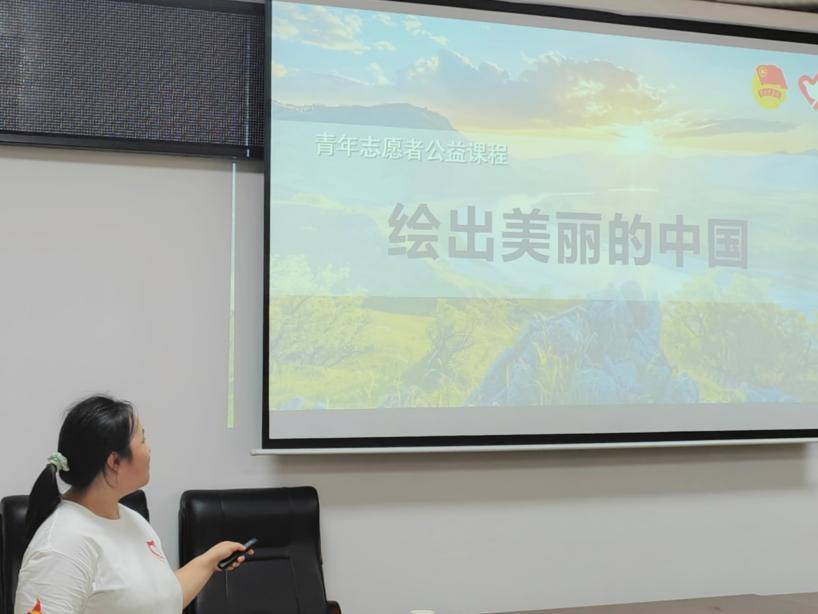 青年志愿者公益课程

绘出美丽的中国